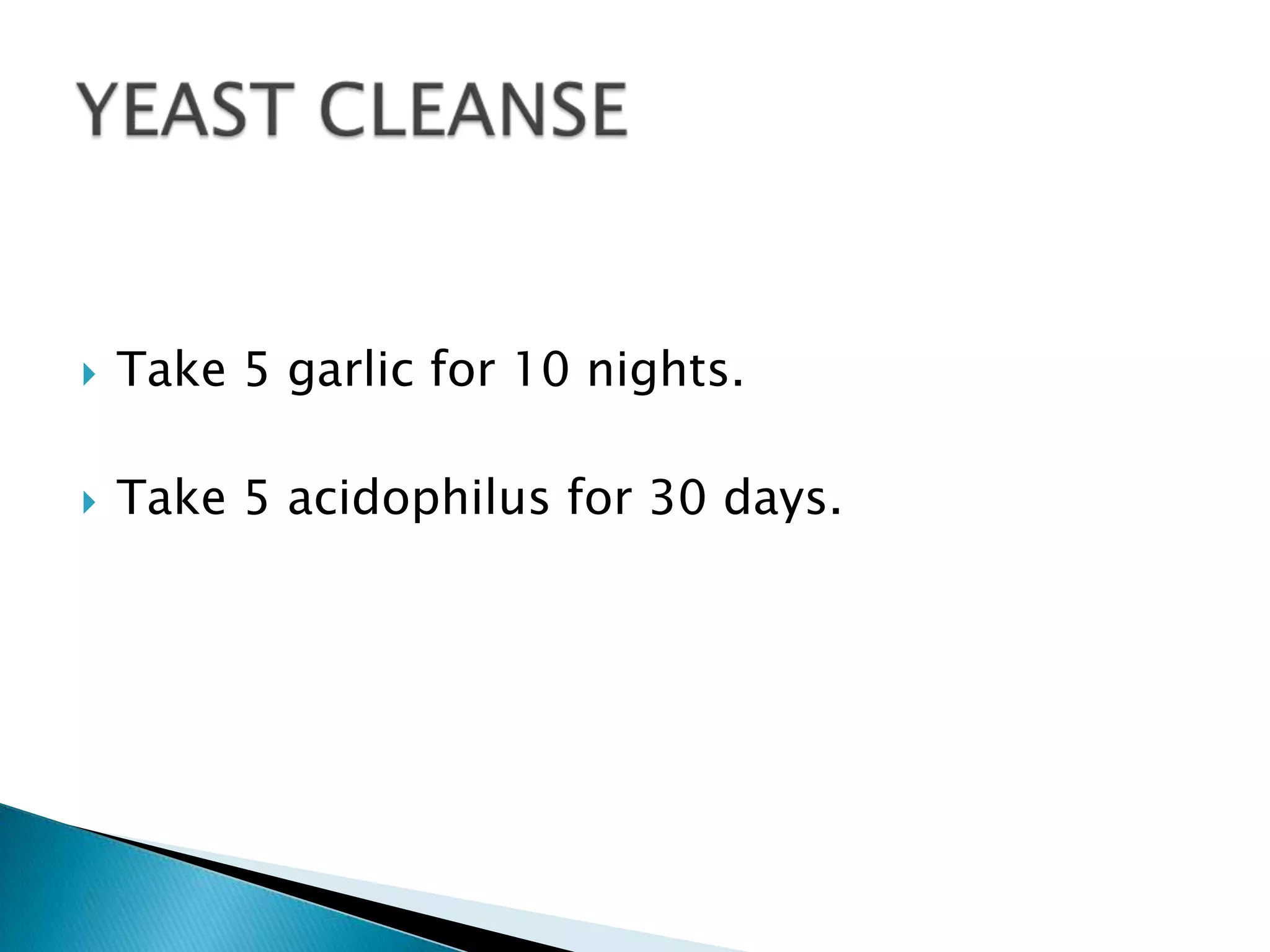 YEAST CLEANSE

Take 5 garlic for 10 nights.

Take 5 acidophilus for 30 days.